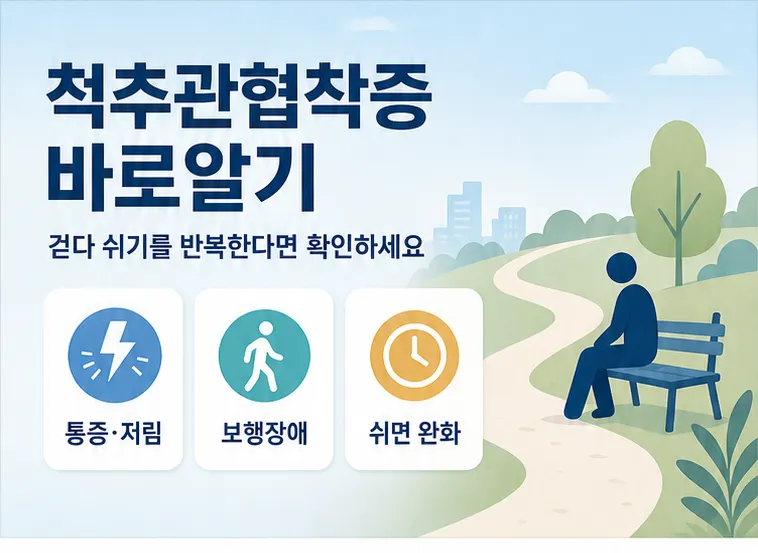 척추관협착증
바로알기

걷다 쉬기를 반복한다면 확인하세요

통증·저림

보행장애

쉬면 완화